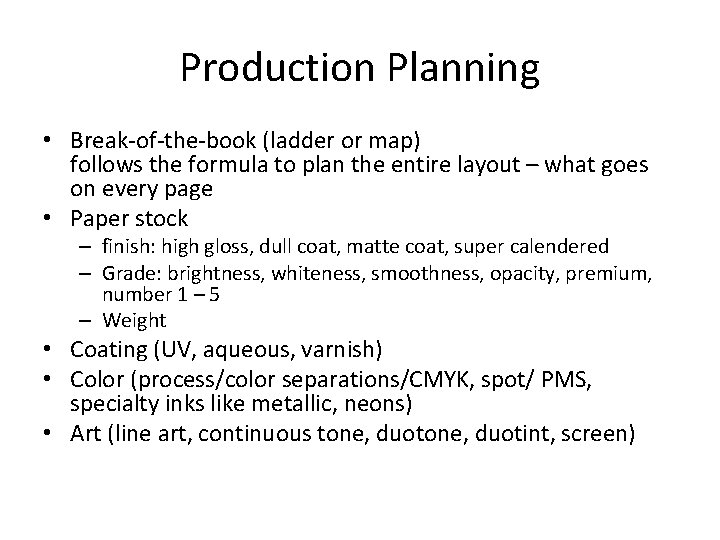 Production Planning

• Break-of-the-book (ladder or map)
follows the formula to plan the entire layout – what goes on every page
• Paper stock
– finish: high gloss, dull coat, matte coat, super calendered
– Grade: brightness, whiteness, smoothness, opacity, premium, number 1 – 5
– Weight
• Coating (UV, aqueous, varnish)
• Color (process/color separations/CMYK, spot/ PMS, specialty inks like metallic, neons)
• Art (line art, continuous tone, duotone, duotint, screen)